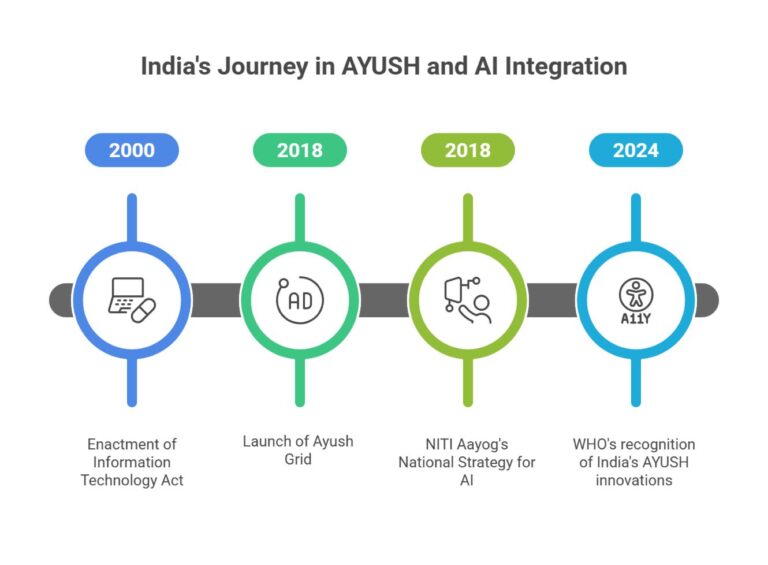 India's Journey in AYUSH and AI Integration

2000

2018

2018

2024

AD

A11Y

Enactment of Information Technology Act

Launch of Ayush Grid

NITI Aayog's National Strategy for AI

WHO's recognition of India's AYUSH innovations